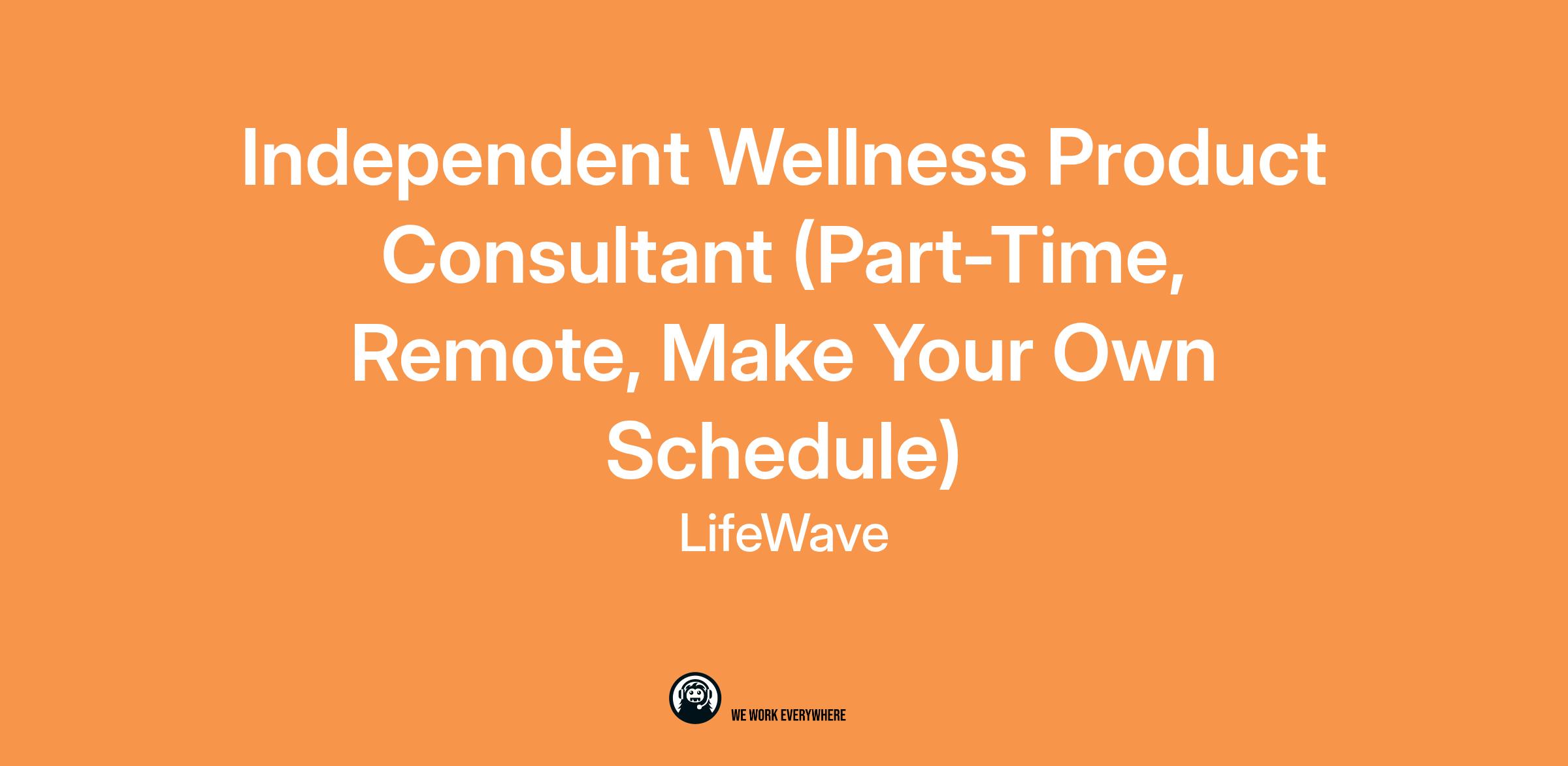 Independent Wellness Product Consultant (Part-Time, Remote, Make Your Own Schedule)

LifeWave

WE WORK EVERYWHERE